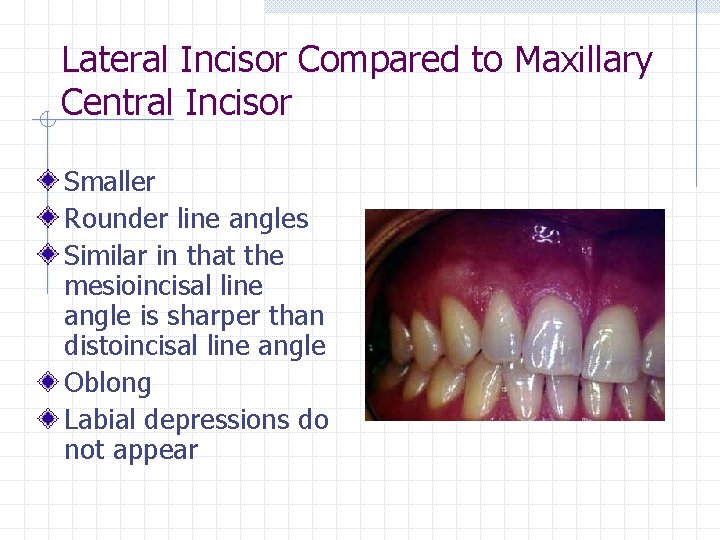 Lateral Incisor Compared to Maxillary Central Incisor

Smaller
Rounder line angles
Similar in that the mesioincisal line angle is sharper than distoincisal line angle
Oblong
Labial depressions do not appear